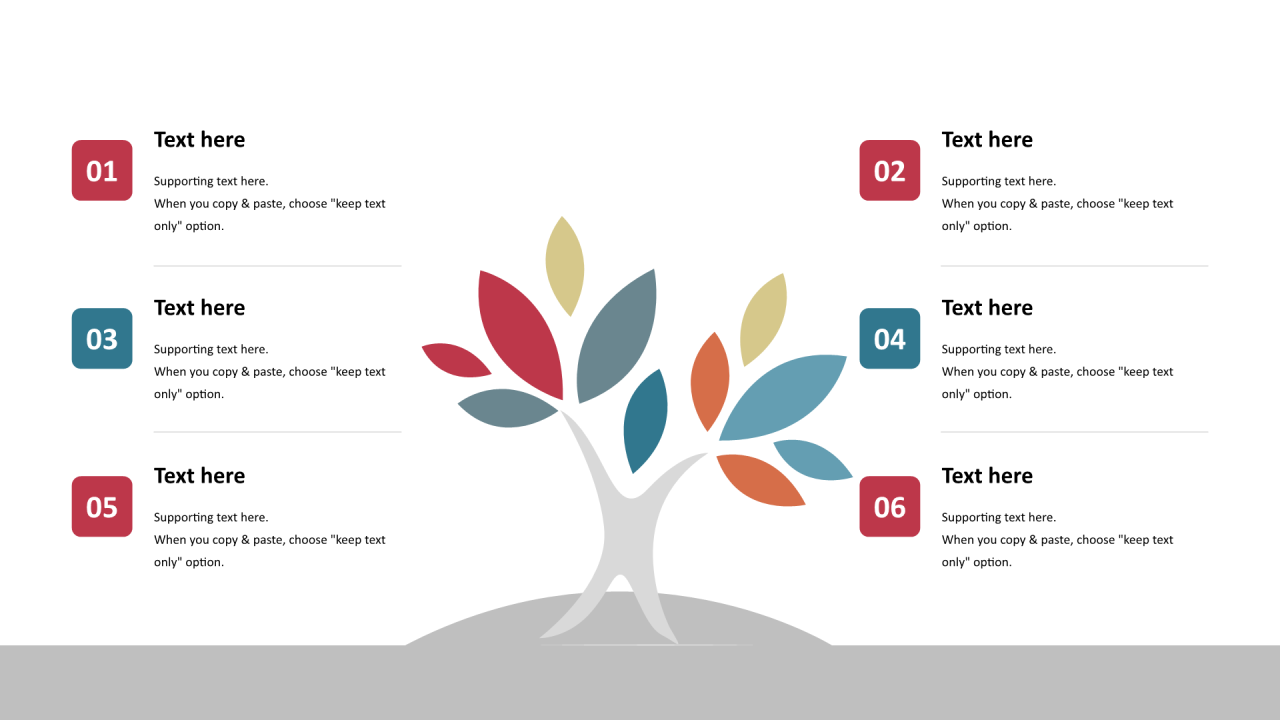 01

Text here

Supporting text here.
When you copy & paste, choose "keep text only" option.

03

Text here

Supporting text here.
When you copy & paste, choose "keep text only" option.

05

Text here

Supporting text here.
When you copy & paste, choose "keep text only" option.

02

Text here

Supporting text here.
When you copy & paste, choose "keep text only" option.

04

Text here

Supporting text here.
When you copy & paste, choose "keep text only" option.

06

Text here

Supporting text here.
When you copy & paste, choose "keep text only" option.